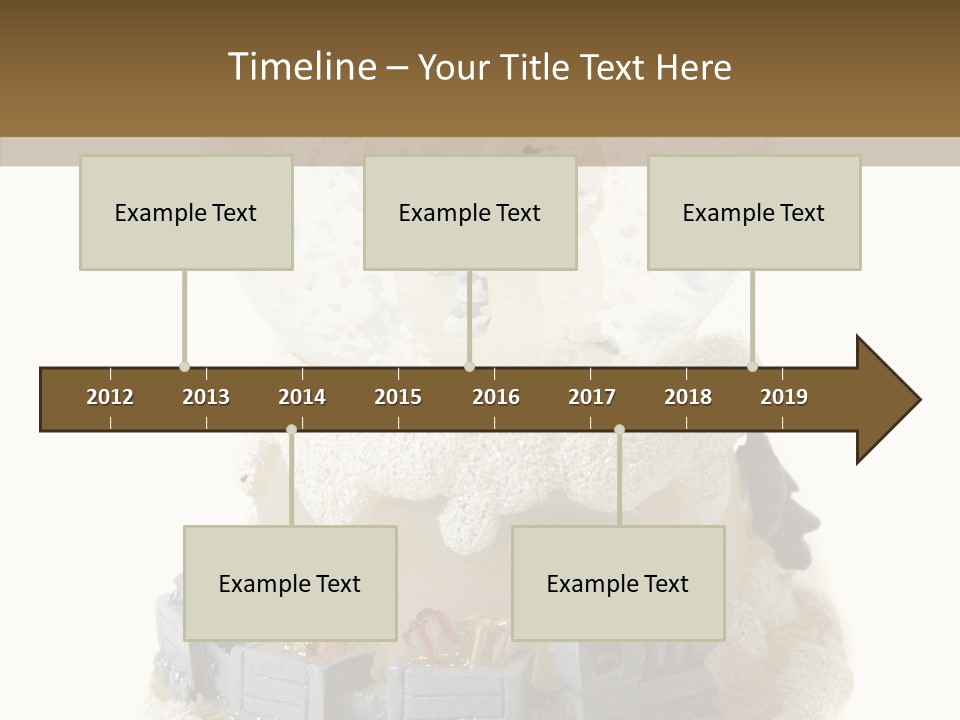 Timeline – Your Title Text Here

Example Text

Example Text

Example Text

2012 2013 2014 2015 2016 2017 2018 2019

Example Text

Example Text